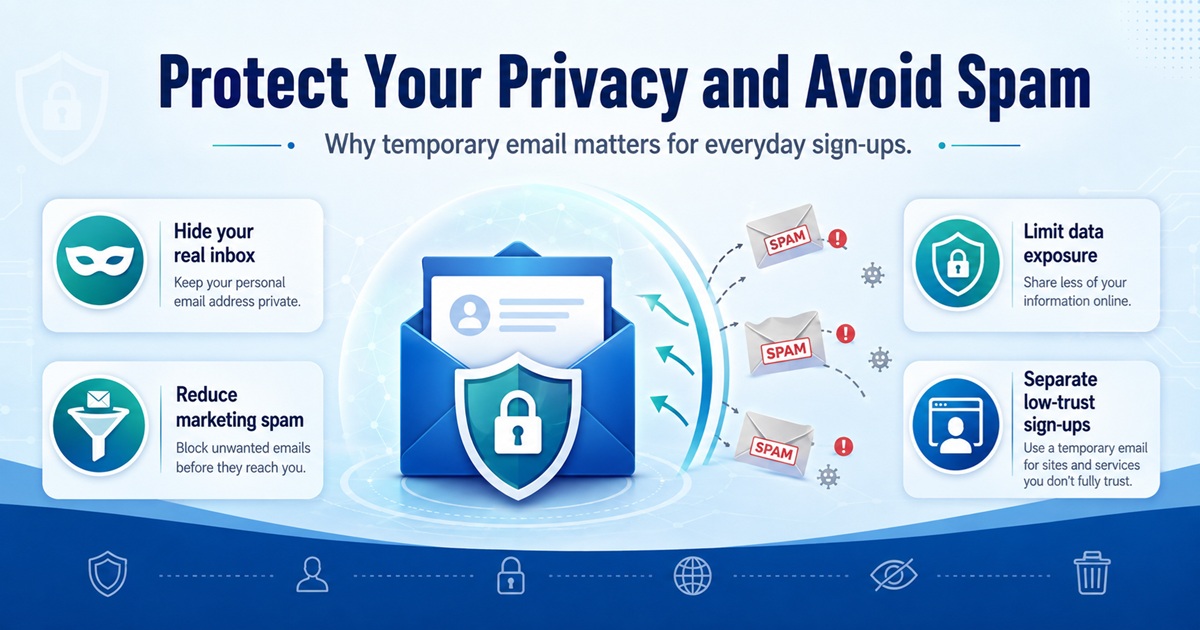 Protect Your Privacy and Avoid Spam

Why temporary email matters for everyday sign-ups.

Hide your real inbox
Keep your personal email address private.

Reduce marketing spam
Block unwanted emails before they reach you.

SPAM

SPAM

SPAM

Limit data exposure
Share less of your information online.

Separate low-trust sign-ups
Use a temporary email for sites and services you don't fully trust.